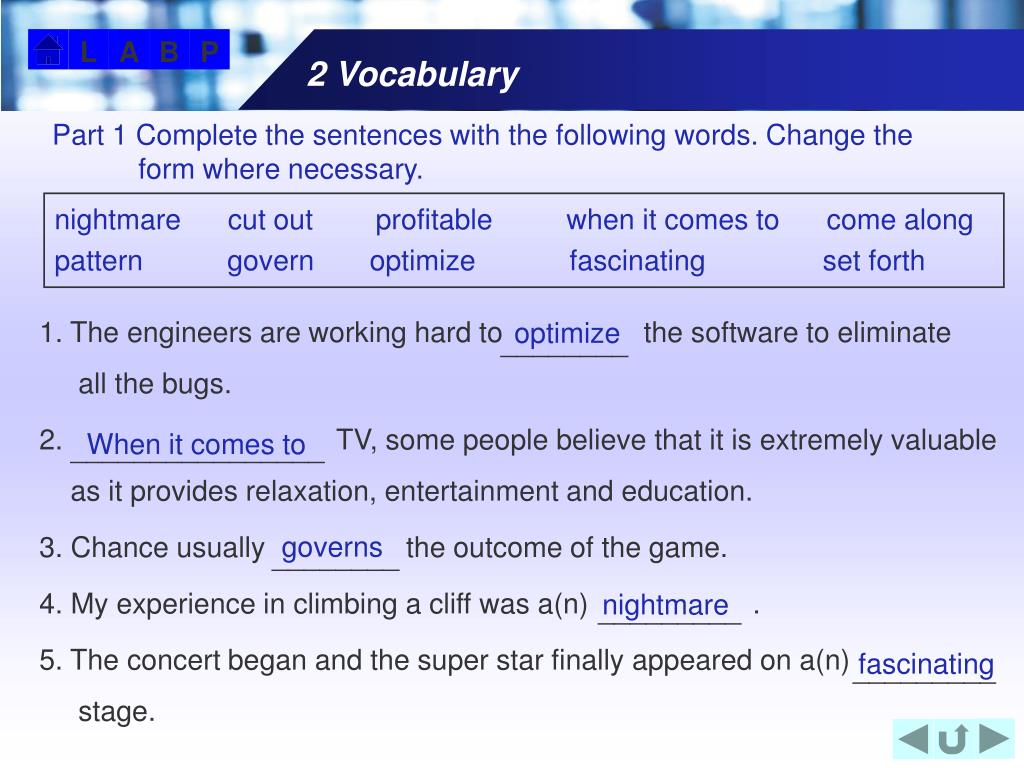 L A B P

2 Vocabulary

Part 1 Complete the sentences with the following words. Change the form where necessary.

| nightmare | cut out | profitable | when it comes to | come along |
|---|---|---|---|---|
| pattern | govern | optimize | fascinating | set forth |

1. The engineers are working hard to optimize the software to eliminate all the bugs.

2. When it comes to TV, some people believe that it is extremely valuable as it provides relaxation, entertainment and education.

3. Chance usually governs the outcome of the game.

4. My experience in climbing a cliff was a(n) nightmare .

5. The concert began and the super star finally appeared on a(n) fascinating stage.